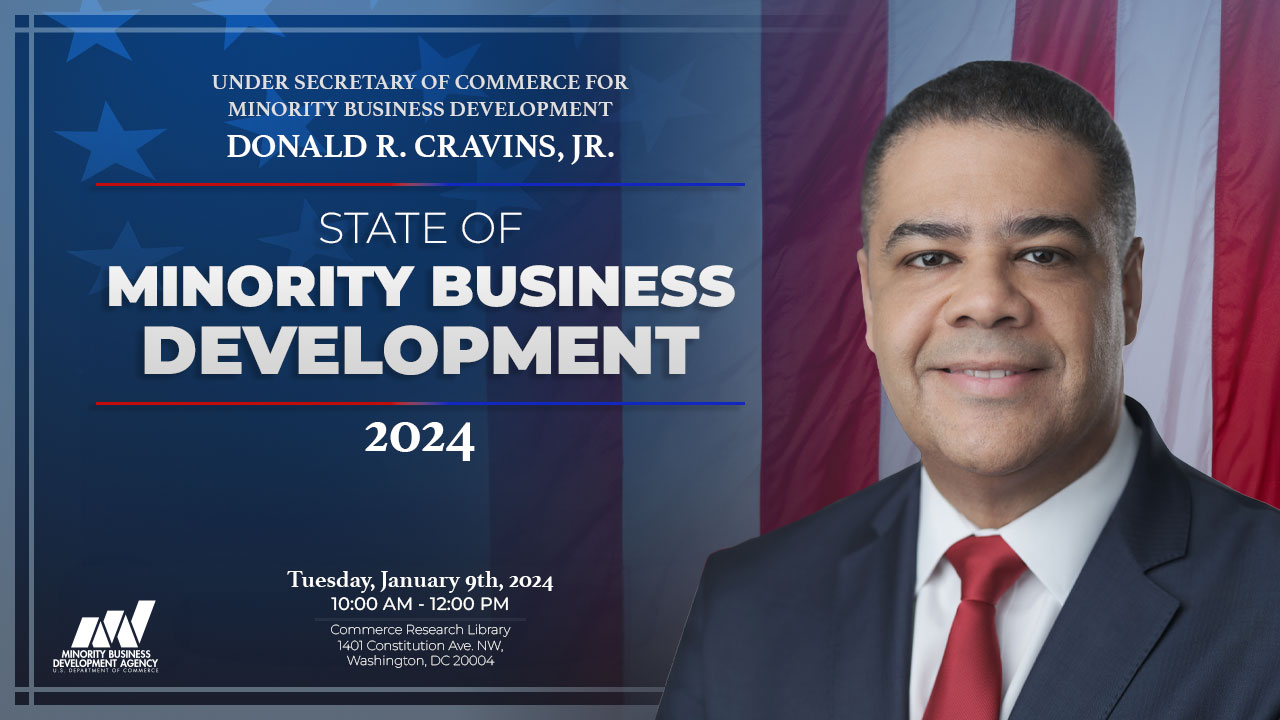 UNDER SECRETARY OF COMMERCE FOR MINORITY BUSINESS DEVELOPMENT
DONALD R. CRAVINS, JR.

STATE OF
MINORITY BUSINESS DEVELOPMENT
2024

Tuesday, January 9th, 2024
10:00 AM - 12:00 PM
Commerce Research Library
1401 Constitution Ave. NW,
Washington, DC 20004

MINORITY BUSINESS DEVELOPMENT AGENCY
U.S. DEPARTMENT OF COMMERCE